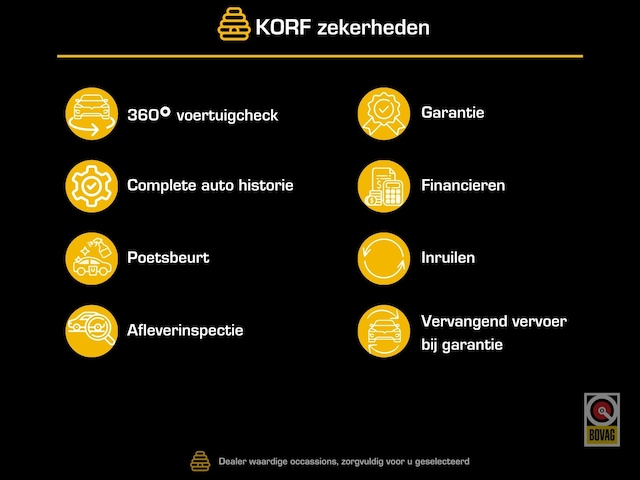 KORF zekerheden

360° voertuigcheck

Complete auto historie

Poetsbeurt

Afleverinspectie

Garantie

Financieren

Inruilen

Vervangend vervoer bij garantie

BOVAG

Dealer waardige occassions, zorgvuldig voor u geselecteerd